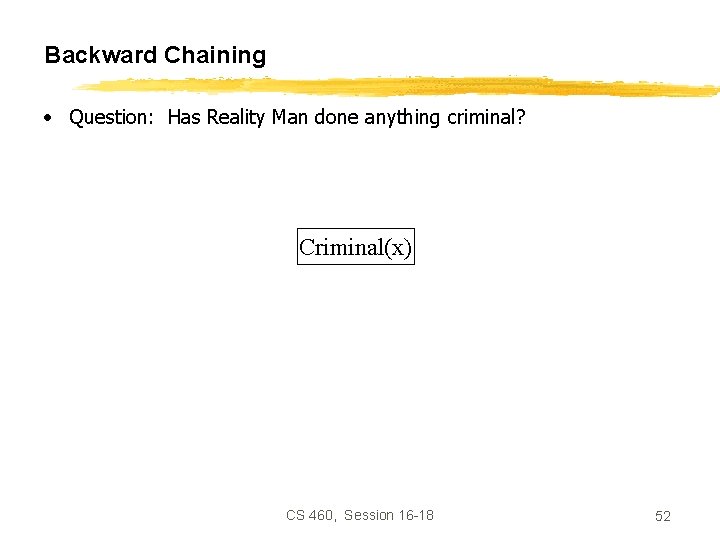 Backward Chaining

• Question: Has Reality Man done anything criminal?

Criminal(x)

CS 460, Session 16-18

52